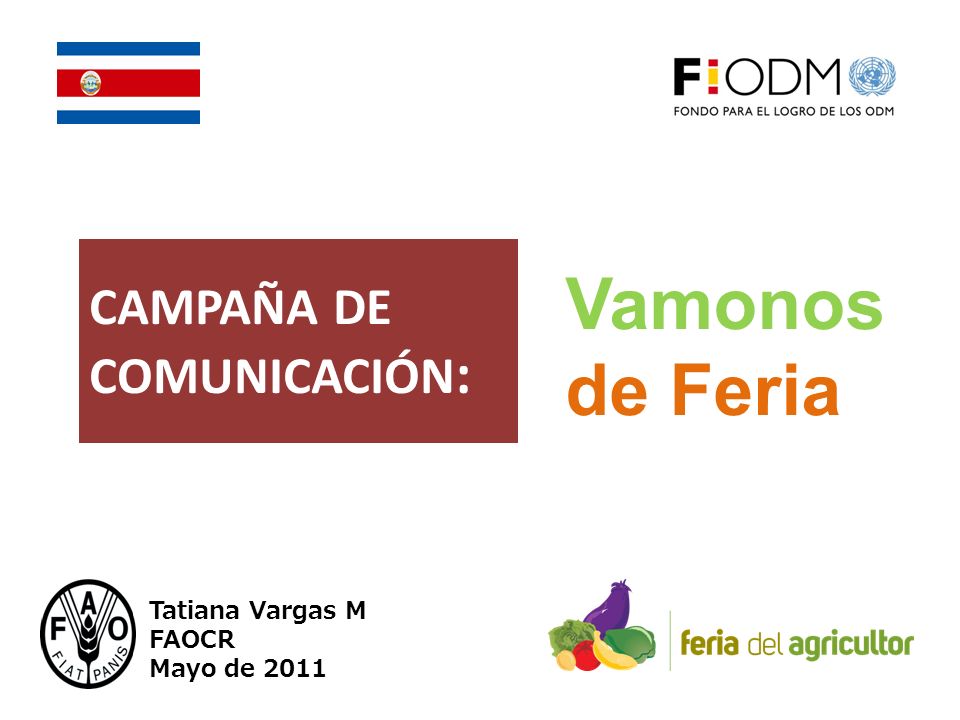 F!ODM
FONDO PARA EL LOGRO DE LOS ODM

CAMPAÑA DE COMUNICACIÓN:

Vamonos de Feria

FAO FIAT PANIS

Tatiana Vargas M
FAOCR
Mayo de 2011

feria del agricultor